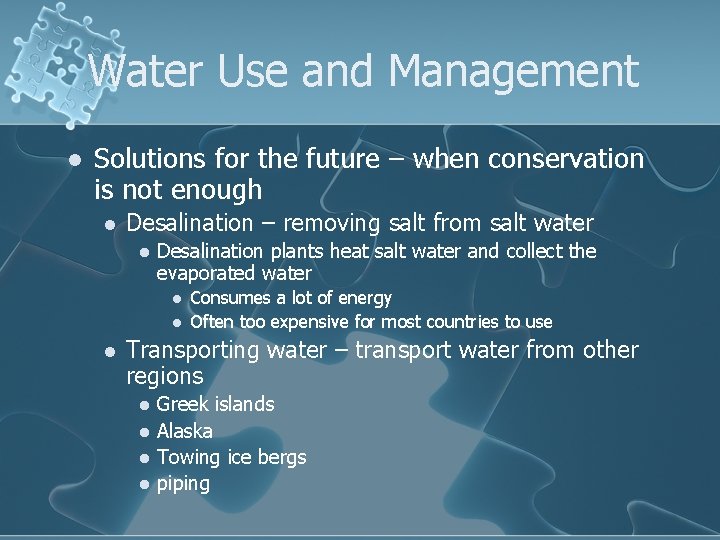 Water Use and Management

- Solutions for the future – when conservation is not enough
  - Desalination – removing salt from salt water
    - Desalination plants heat salt water and collect the evaporated water
      - Consumes a lot of energy
      - Often too expensive for most countries to use
  - Transporting water – transport water from other regions
    - Greek islands
    - Alaska
    - Towing ice bergs
    - piping